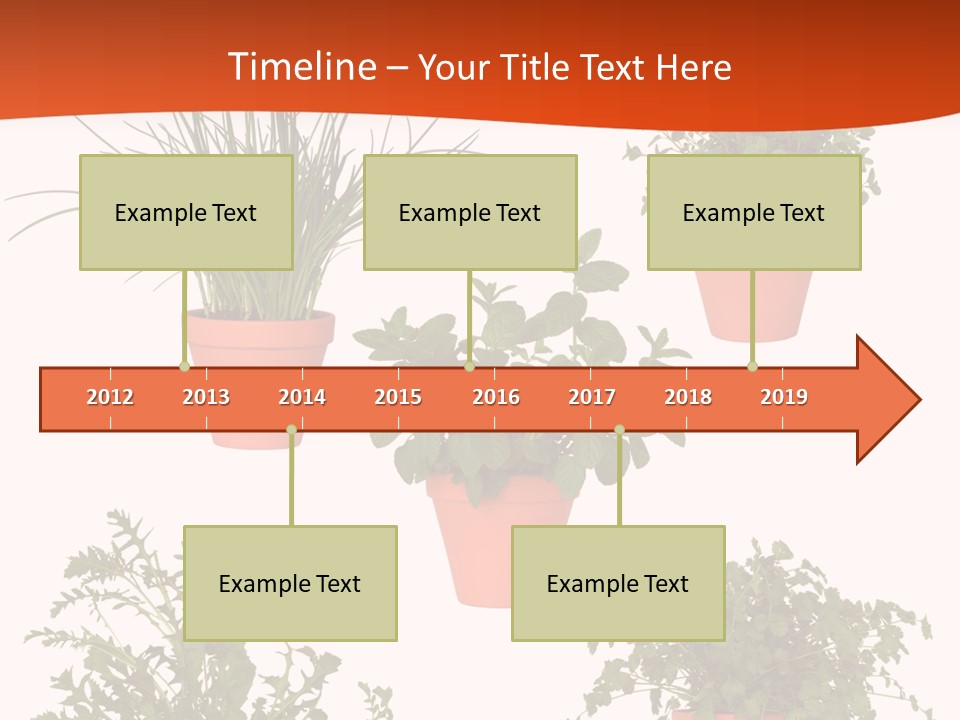 Timeline – Your Title Text Here

Example Text

Example Text

Example Text

2012 2013 2014 2015 2016 2017 2018 2019

Example Text

Example Text